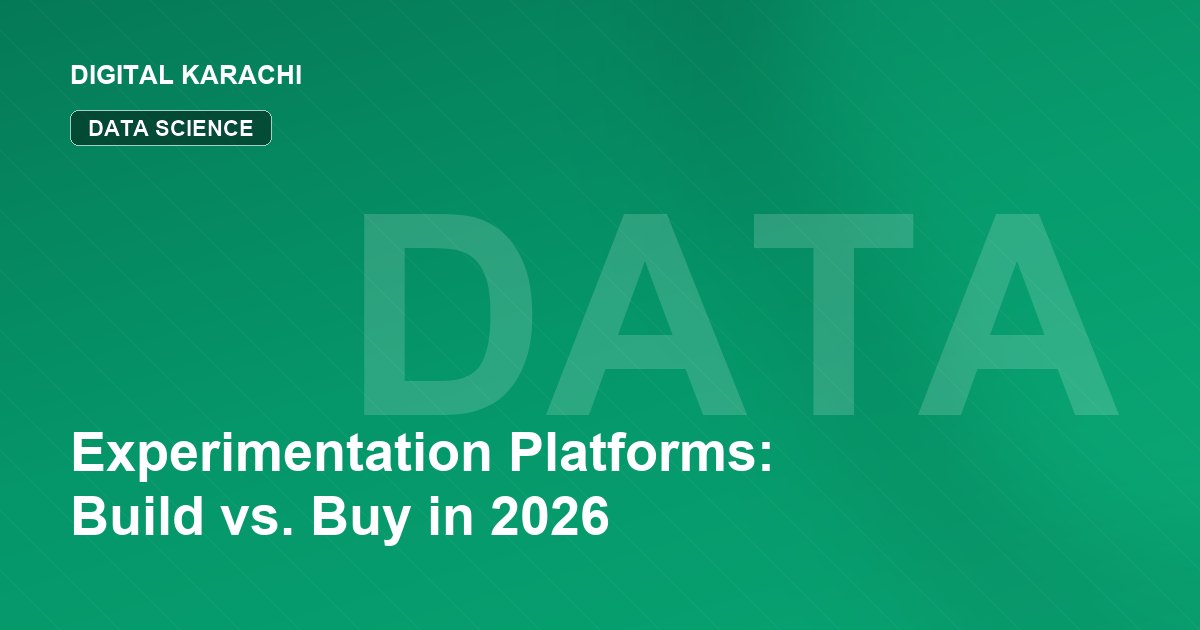 DIGITAL KARACHI

DATA SCIENCE

DATA

Experimentation Platforms: Build vs. Buy in 2026